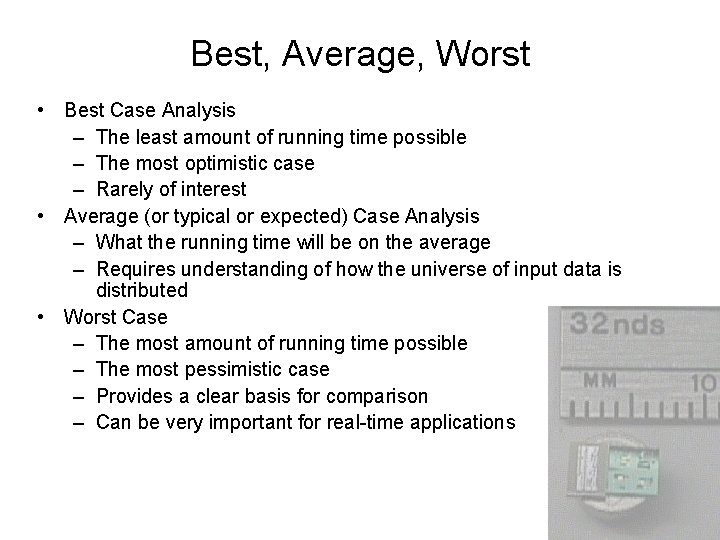 Best, Average, Worst

• Best Case Analysis
 – The least amount of running time possible
 – The most optimistic case
 – Rarely of interest
• Average (or typical or expected) Case Analysis
 – What the running time will be on the average
 – Requires understanding of how the universe of input data is distributed
• Worst Case
 – The most amount of running time possible
 – The most pessimistic case
 – Provides a clear basis for comparison
 – Can be very important for real-time applications

32nds
MM 10